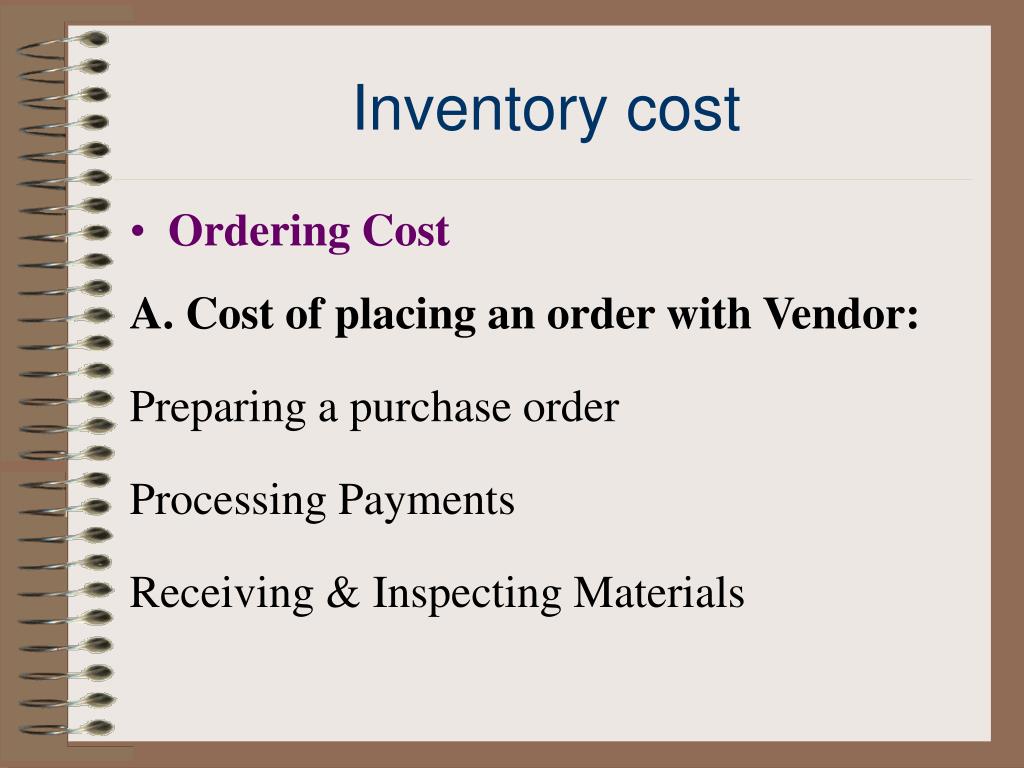 Inventory cost

• Ordering Cost

A. Cost of placing an order with Vendor:

Preparing a purchase order

Processing Payments

Receiving & Inspecting Materials